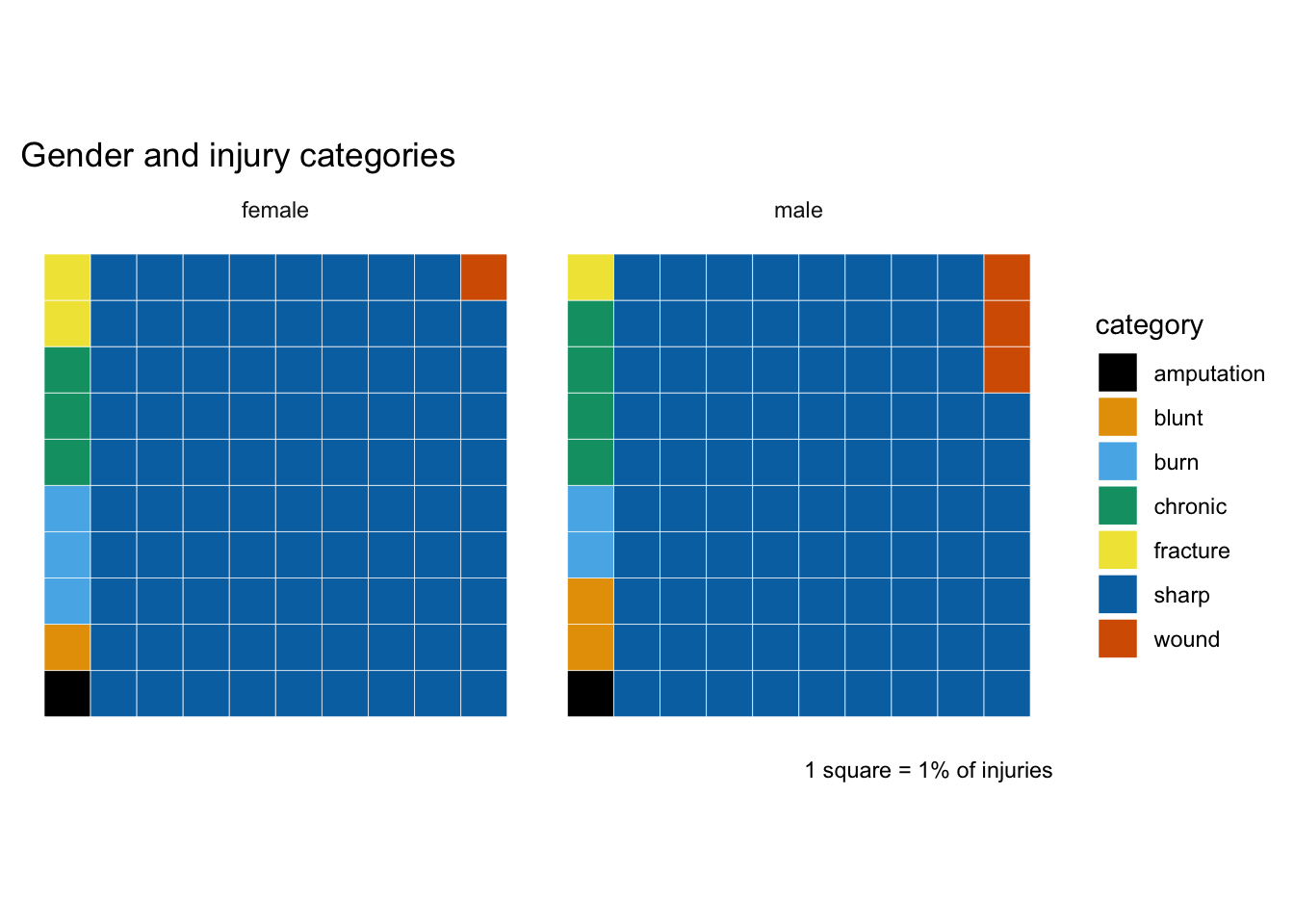 Gender and injury categories

female

male

category
amputation
blunt
burn
chronic
fracture
sharp
wound

1 square = 1% of injuries